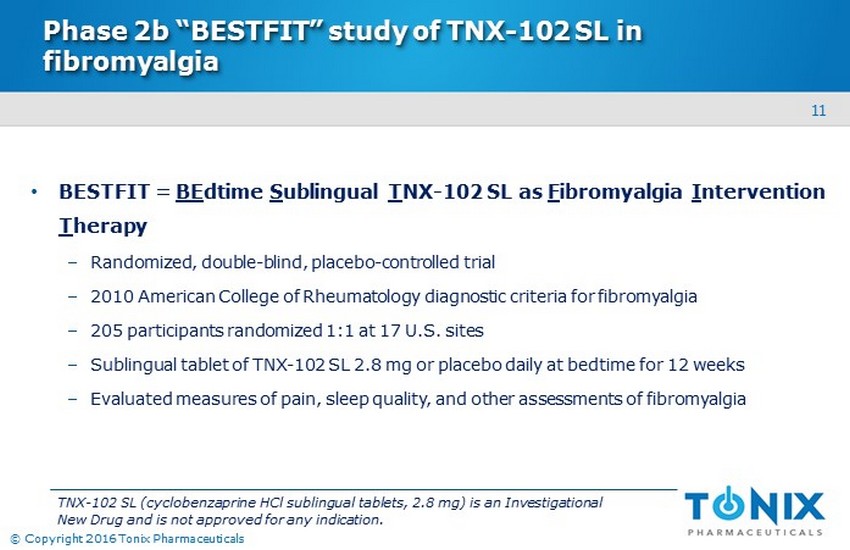 Phase 2b "BESTFIT" study of TNX-102 SL in fibromyalgia

11

• BESTFIT = BEdtime Sublingual TNX-102 SL as Fibromyalgia Intervention Therapy

– Randomized, double-blind, placebo-controlled trial

– 2010 American College of Rheumatology diagnostic criteria for fibromyalgia

– 205 participants randomized 1:1 at 17 U.S. sites

– Sublingual tablet of TNX-102 SL 2.8 mg or placebo daily at bedtime for 12 weeks

– Evaluated measures of pain, sleep quality, and other assessments of fibromyalgia

TNX-102 SL (cyclobenzaprine HCl sublingual tablets, 2.8 mg) is an Investigational New Drug and is not approved for any indication.

TONIX PHARMACEUTICALS

© Copyright 2016 Tonix Pharmaceuticals